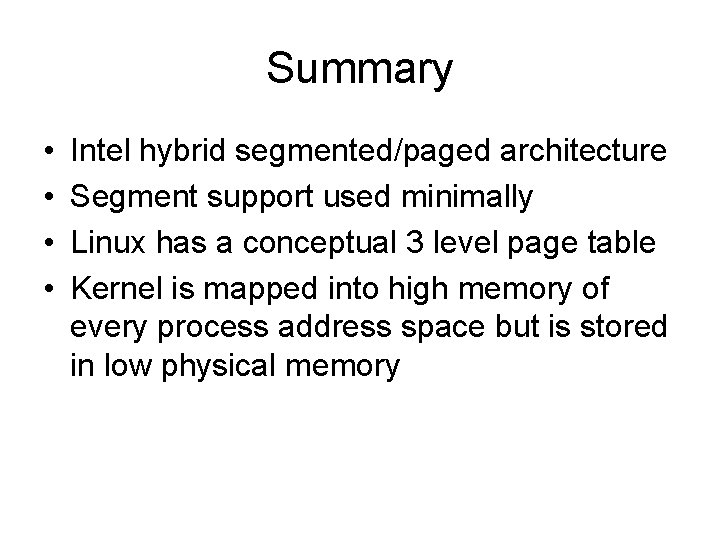 Summary

• Intel hybrid segmented/paged architecture
• Segment support used minimally
• Linux has a conceptual 3 level page table
• Kernel is mapped into high memory of every process address space but is stored in low physical memory